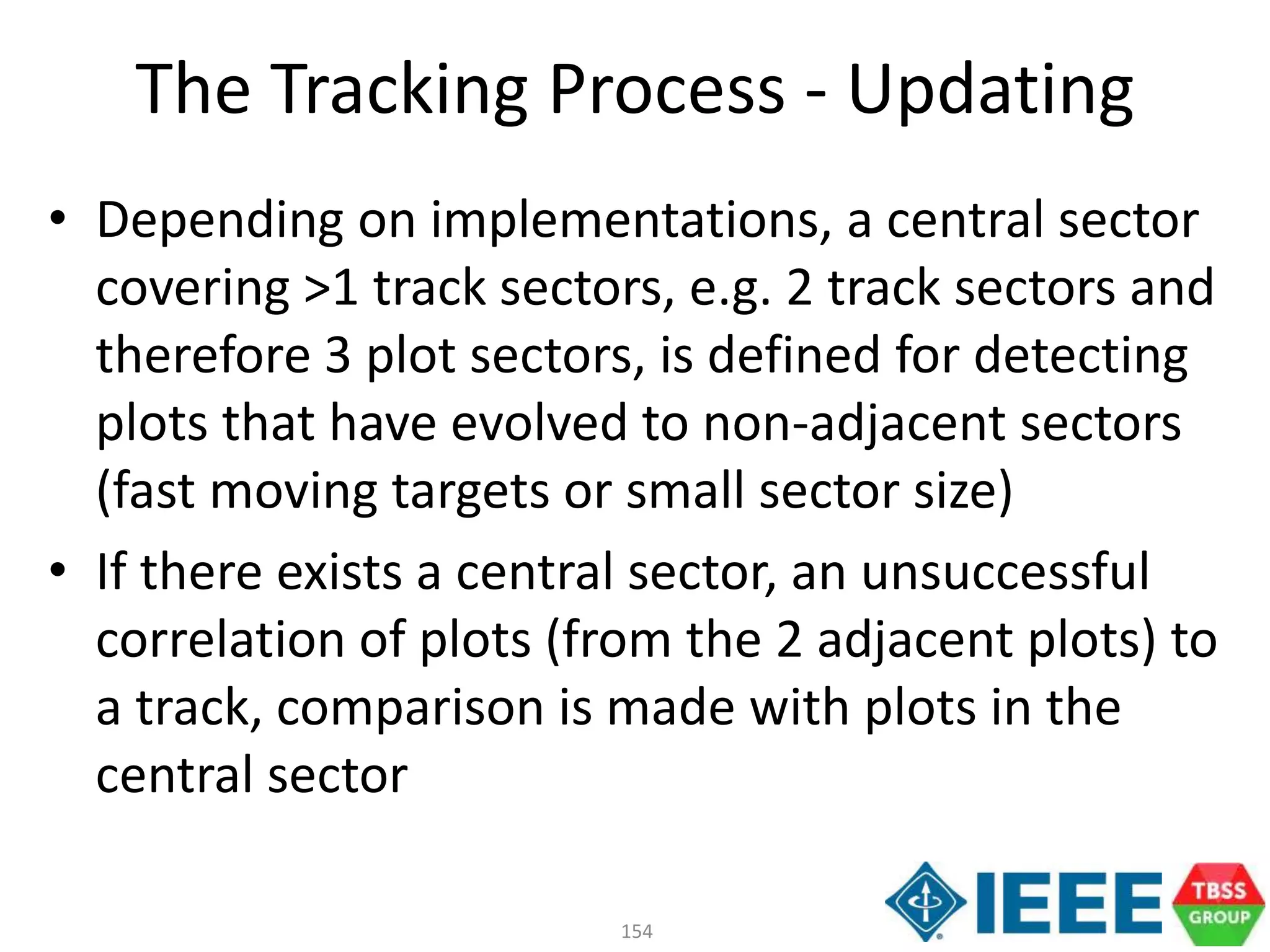 The Tracking Process - Updating

• Depending on implementations, a central sector covering >1 track sectors, e.g. 2 track sectors and therefore 3 plot sectors, is defined for detecting plots that have evolved to non-adjacent sectors (fast moving targets or small sector size)

• If there exists a central sector, an unsuccessful correlation of plots (from the 2 adjacent plots) to a track, comparison is made with plots in the central sector

154

IEEE

TBSS GROUP